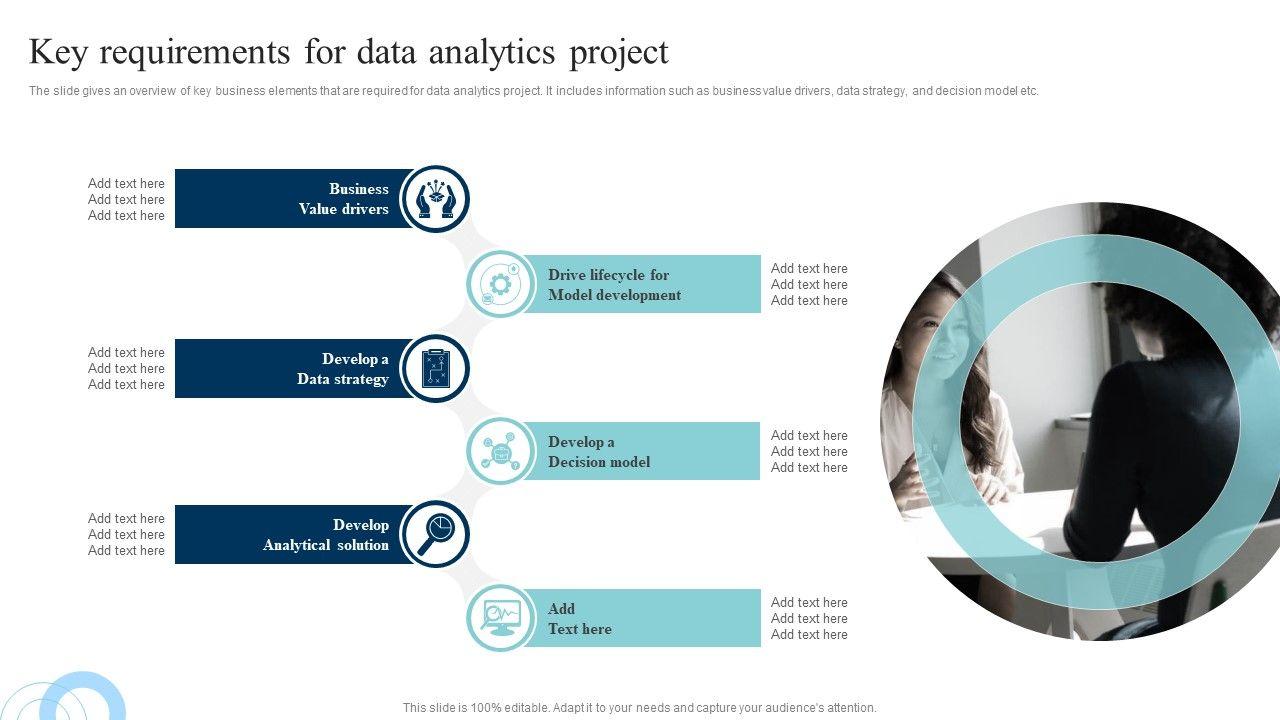 Key requirements for data analytics project

The slide gives an overview of key business elements that are required for data analytics project. It includes information such as business value drivers, data strategy, and decision model etc.

Add text here
Add text here
Add text here

Business Value drivers

Drive lifecycle for Model development

Add text here
Add text here
Add text here

Add text here
Add text here
Add text here

Develop a Data strategy

Develop a Decision model

Add text here
Add text here
Add text here

Add text here
Add text here
Add text here

Develop Analytical solution

Add Text here

Add text here
Add text here
Add text here

This slide is 100% editable. Adapt it to your needs and capture your audience's attention.